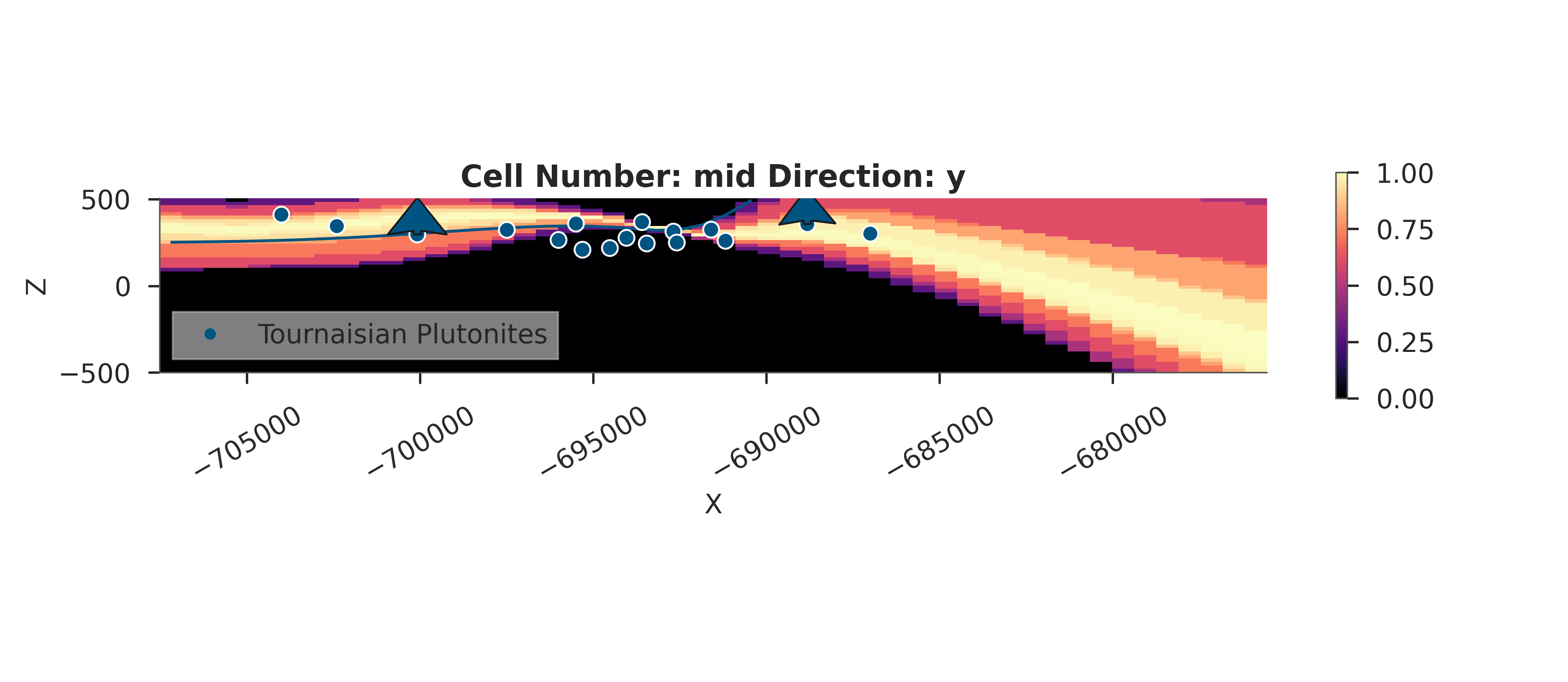 Cell Number: mid Direction: y

500
0
−500
Z

Tournaisian Plutonites

−705000
−700000
−695000
−690000
−685000
−680000
X

1.00
0.75
0.50
0.25
0.00